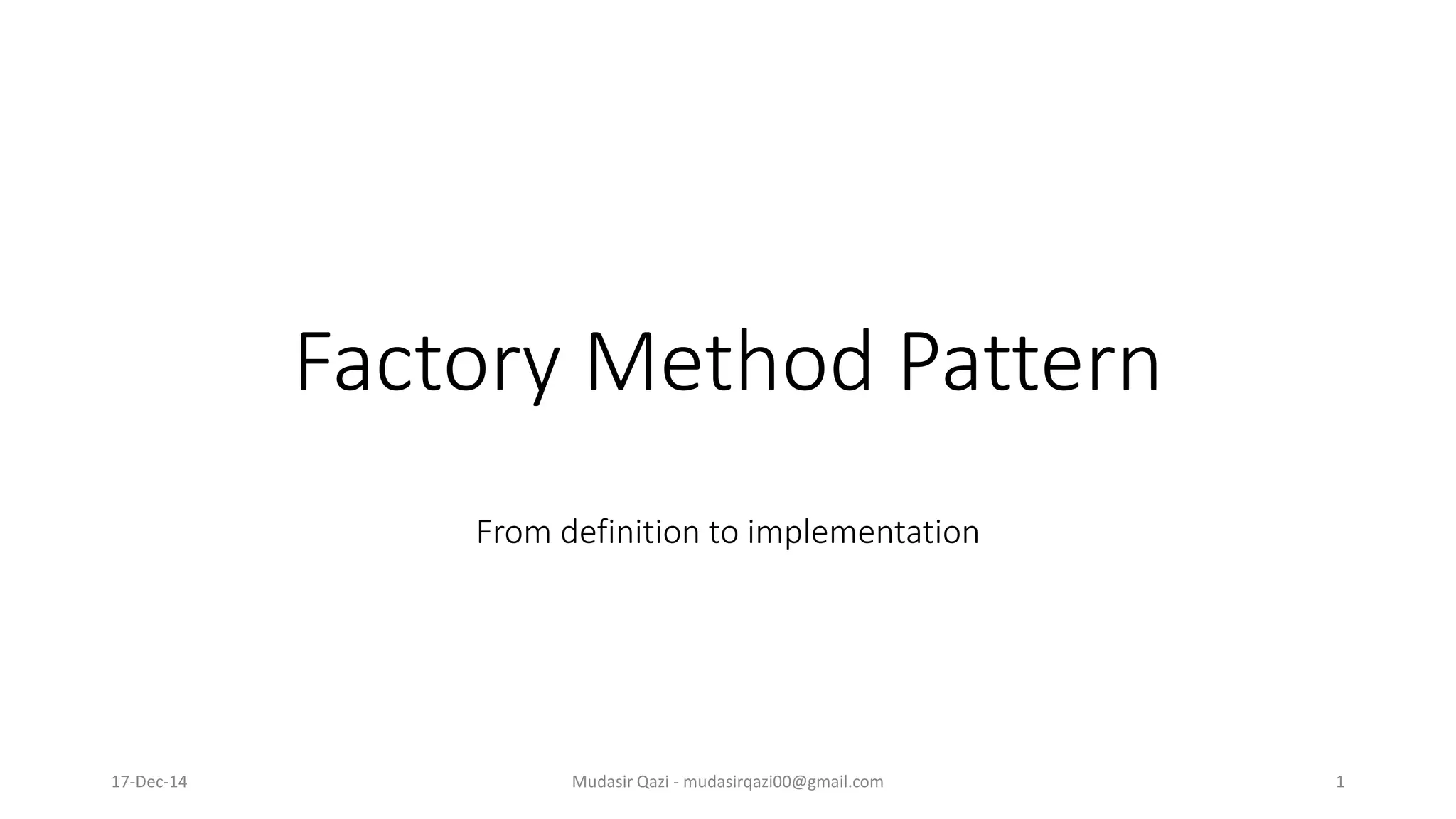 Factory Method Pattern

From definition to implementation

17-Dec-14

Mudasir Qazi - mudasirqazi00@gmail.com

1